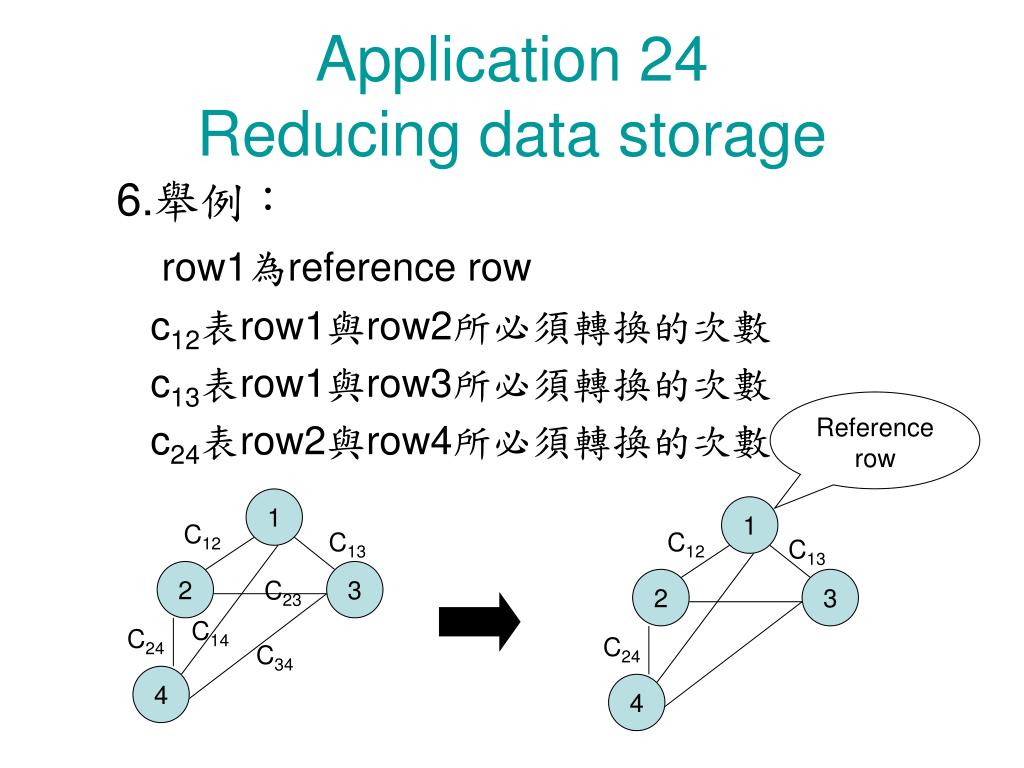 Application 24
Reducing data storage

6.舉例：

row1為reference row

$c_{12}$表row1與row2所必須轉換的次數

$c_{13}$表row1與row3所必須轉換的次數

$c_{24}$表row2與row4所必須轉換的次數

Reference row

1
$C_{12}$
$C_{13}$
2
$C_{23}$
3
$C_{24}$
$C_{14}$
$C_{34}$
4

1
$C_{12}$
$C_{13}$
2
3
$C_{24}$
4